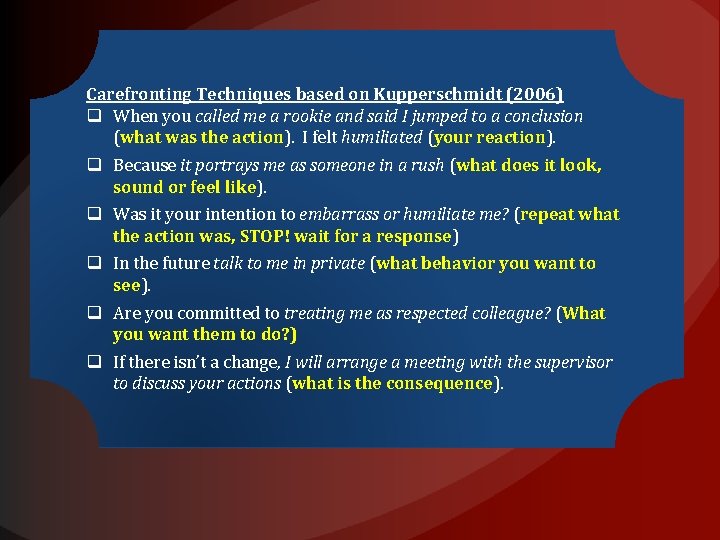 Carefronting Techniques based on Kupperschmidt (2006)

❑ When you called me a rookie and said I jumped to a conclusion (what was the action). I felt humiliated (your reaction).

❑ Because it portrays me as someone in a rush (what does it look, sound or feel like).

❑ Was it your intention to embarrass or humiliate me? (repeat what the action was, STOP! wait for a response)

❑ In the future talk to me in private (what behavior you want to see).

❑ Are you committed to treating me as respected colleague? (What you want them to do?)

❑ If there isn't a change, I will arrange a meeting with the supervisor to discuss your actions (what is the consequence).